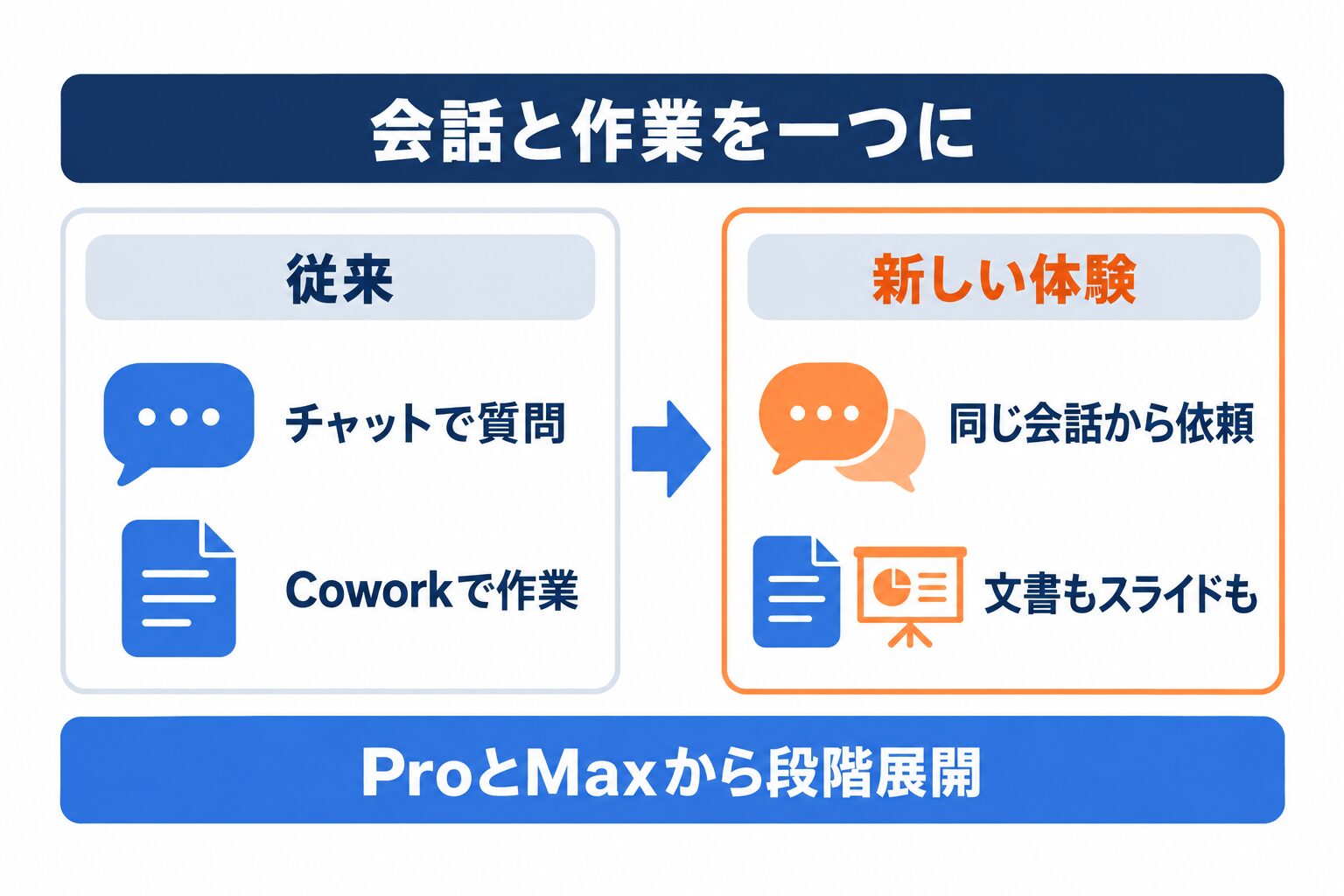 会話と作業を一つに

従来

チャットで質問

Coworkで作業

新しい体験

同じ会話から依頼

文書もスライドも

ProとMaxから段階展開